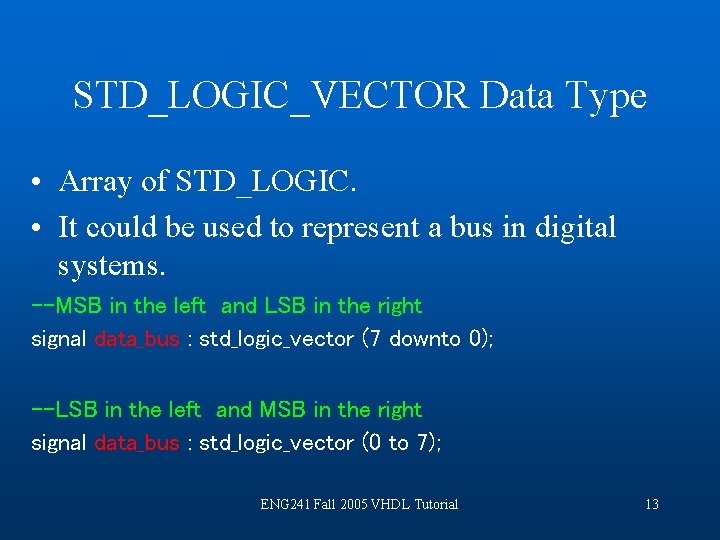 STD_LOGIC_VECTOR Data Type

• Array of STD_LOGIC.

• It could be used to represent a bus in digital systems.

--MSB in the left and LSB in the right
signal data_bus : std_logic_vector (7 downto 0);

--LSB in the left and MSB in the right
signal data_bus : std_logic_vector (0 to 7);

ENG241 Fall 2005 VHDL Tutorial

13